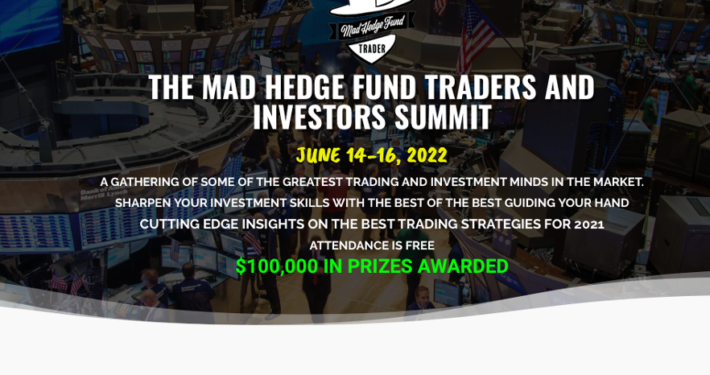 Mad Hedge Fund
TRADER

THE MAD HEDGE FUND TRADERS AND INVESTORS SUMMIT

JUNE 14-16, 2022

A GATHERING OF SOME OF THE GREATEST TRADING AND INVESTMENT MINDS IN THE MARKET.
SHARPEN YOUR INVESTMENT SKILLS WITH THE BEST OF THE BEST GUIDING YOUR HAND
CUTTING EDGE INSIGHTS ON THE BEST TRADING STRATEGIES FOR 2021
ATTENDANCE IS FREE
$100,000 IN PRIZES AWARDED